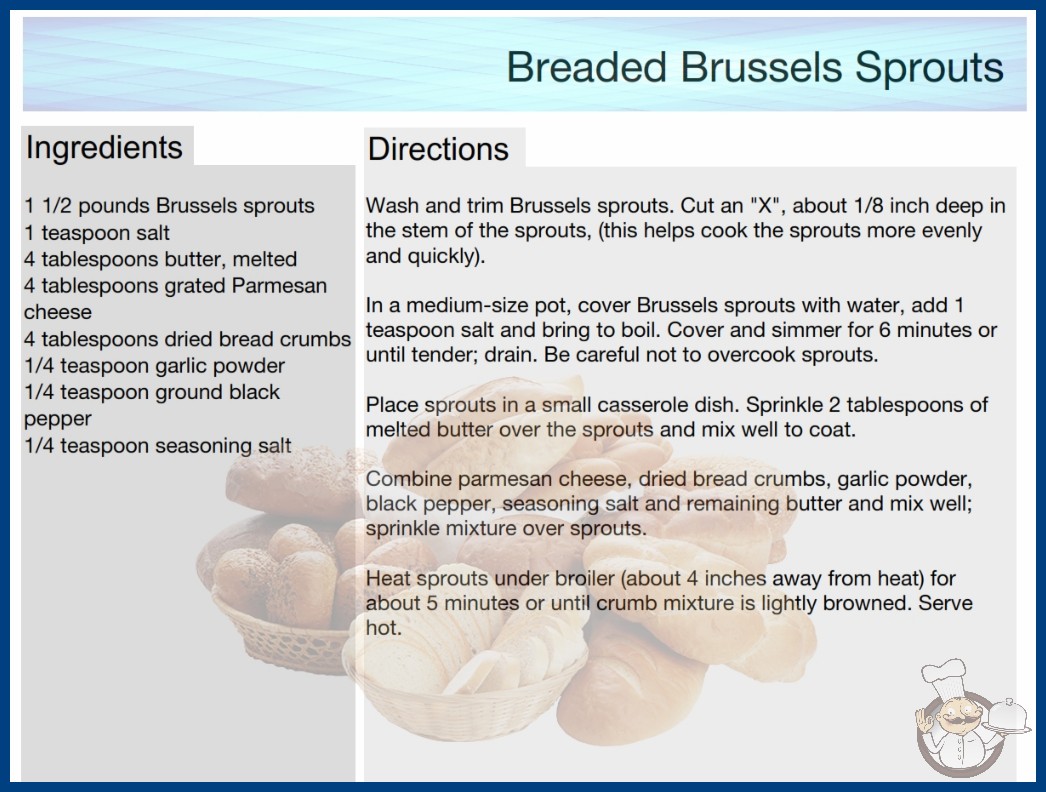 Breaded Brussels Sprouts

Ingredients

1 1/2 pounds Brussels sprouts
1 teaspoon salt
4 tablespoons butter, melted
4 tablespoons grated Parmesan cheese
4 tablespoons dried bread crumbs
1/4 teaspoon garlic powder
1/4 teaspoon ground black pepper
1/4 teaspoon seasoning salt

Directions

Wash and trim Brussels sprouts. Cut an "X", about 1/8 inch deep in the stem of the sprouts, (this helps cook the sprouts more evenly and quickly).

In a medium-size pot, cover Brussels sprouts with water, add 1 teaspoon salt and bring to boil. Cover and simmer for 6 minutes or until tender; drain. Be careful not to overcook sprouts.

Place sprouts in a small casserole dish. Sprinkle 2 tablespoons of melted butter over the sprouts and mix well to coat.

Combine parmesan cheese, dried bread crumbs, garlic powder, black pepper, seasoning salt and remaining butter and mix well; sprinkle mixture over sprouts.

Heat sprouts under broiler (about 4 inches away from heat) for about 5 minutes or until crumb mixture is lightly browned. Serve hot.